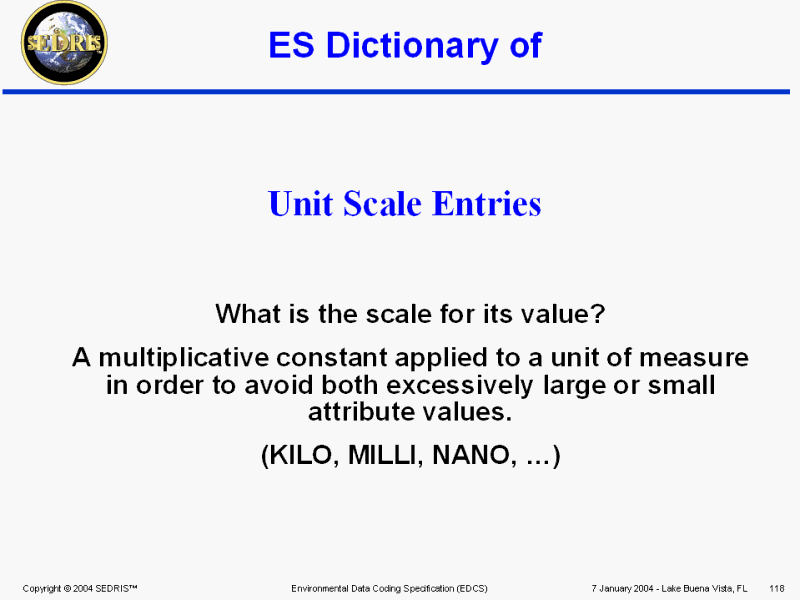 SEDRIS

ES Dictionary of

Unit Scale Entries

What is the scale for its value?

A multiplicative constant applied to a unit of measure in order to avoid both excessively large or small attribute values.

(KILO, MILLI, NANO, ...)

Copyright © 2004 SEDRIS™ Environmental Data Coding Specification (EDCS) 7 January 2004 - Lake Buena Vista, FL 118